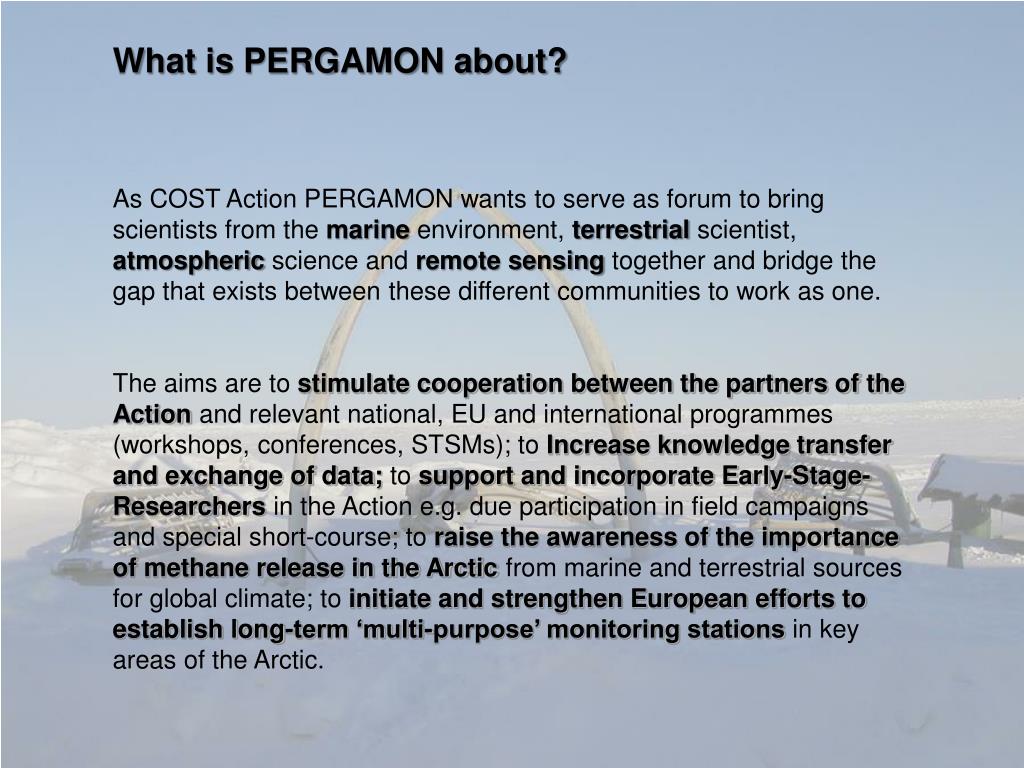 What is PERGAMON about?

As COST Action PERGAMON wants to serve as forum to bring scientists from the marine environment, terrestrial scientist, atmospheric science and remote sensing together and bridge the gap that exists between these different communities to work as one.

The aims are to stimulate cooperation between the partners of the Action and relevant national, EU and international programmes (workshops, conferences, STSMs); to Increase knowledge transfer and exchange of data; to support and incorporate Early-Stage-Researchers in the Action e.g. due participation in field campaigns and special short-course; to raise the awareness of the importance of methane release in the Arctic from marine and terrestrial sources for global climate; to initiate and strengthen European efforts to establish long-term ‘multi-purpose’ monitoring stations in key areas of the Arctic.